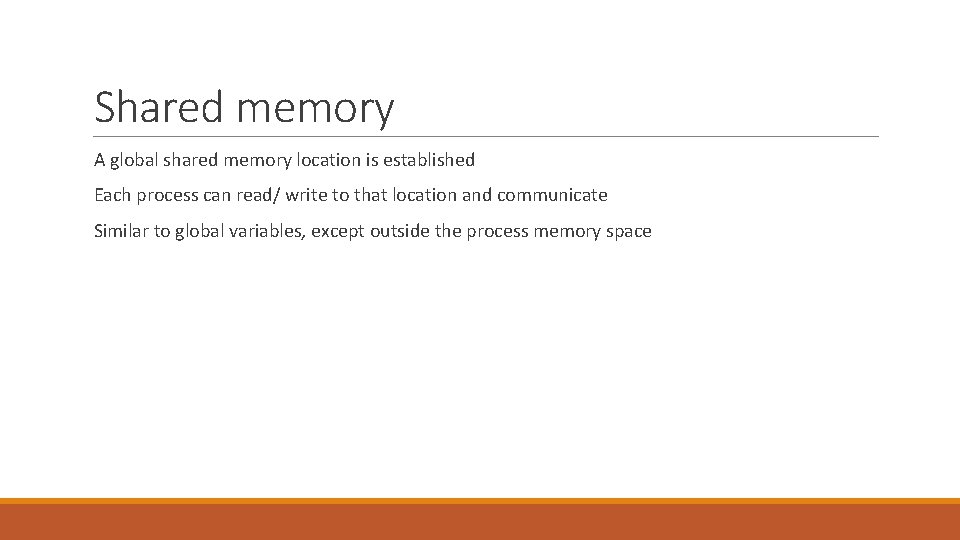 Shared memory

A global shared memory location is established

Each process can read/ write to that location and communicate

Similar to global variables, except outside the process memory space